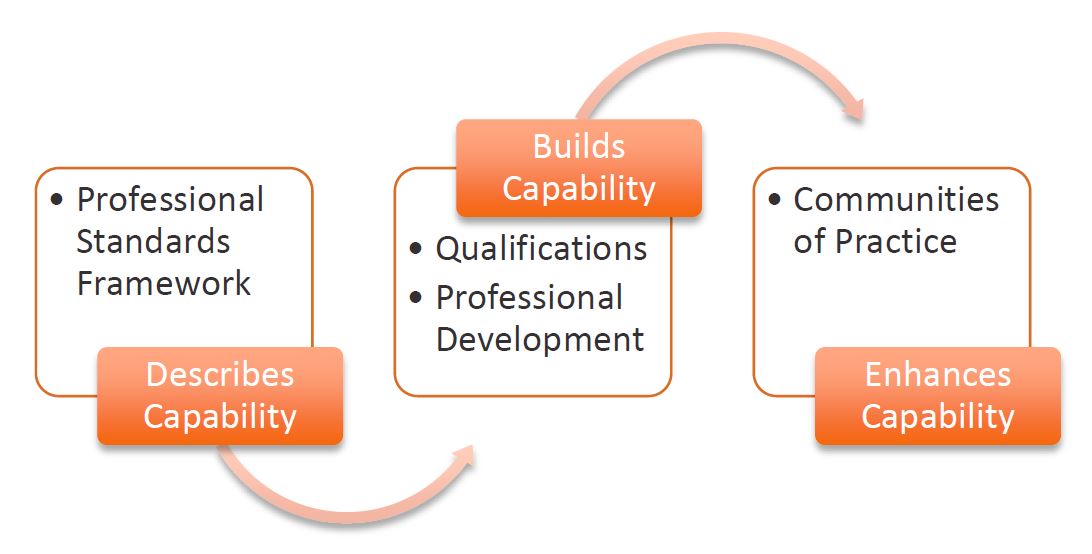 • Professional Standards Framework

Describes Capability

Builds Capability

• Qualifications
• Professional Development

• Communities of Practice

Enhances Capability